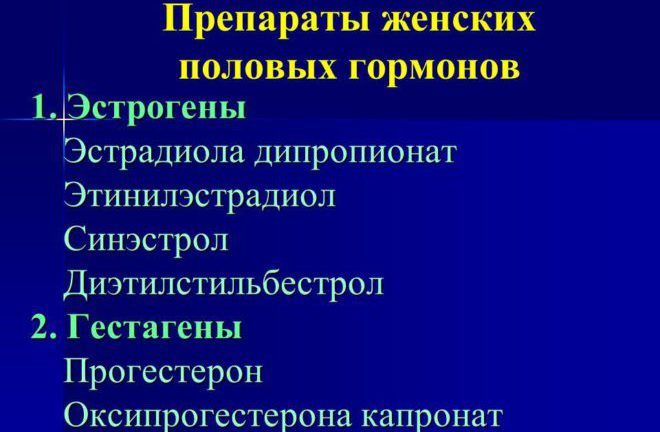 Препараты женских половых гормонов

1. Эстрогены
Эстрадиола дипропионат
Этинилэстрадиол
Синэстрол
Диэтилстильбестрол
2. Гестагены
Прогестерон
Оксипрогестерона капронат